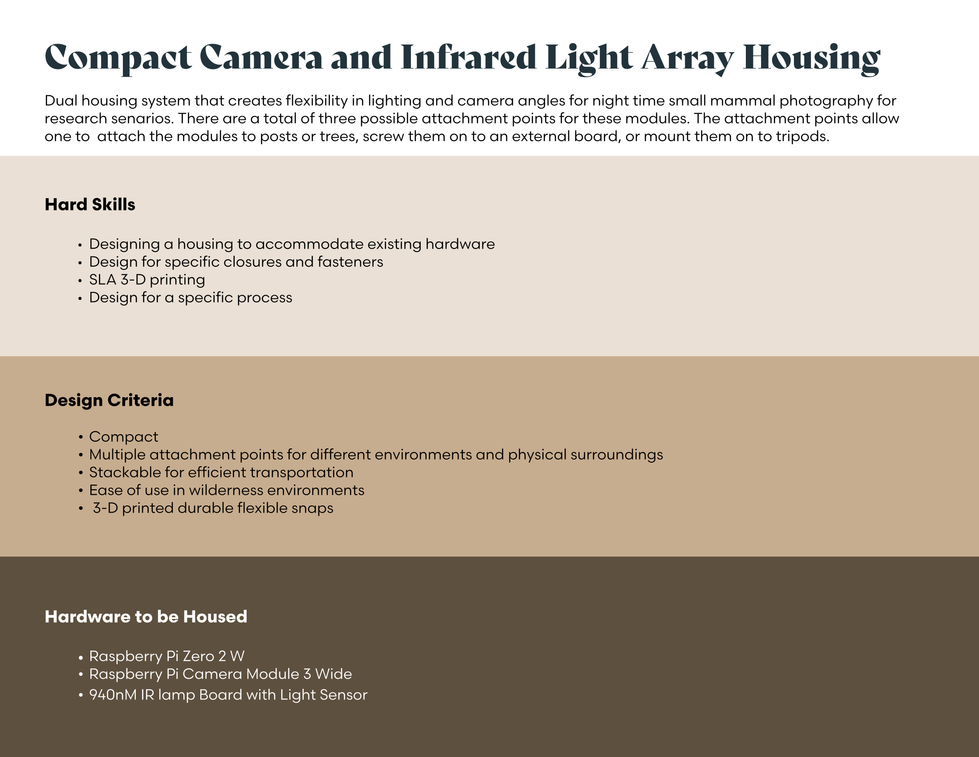 Compact Camera and Infrared Light Array Housing

Dual housing system that creates flexibility in lighting and camera angles for night time small mammal photography for research senarios. There are a total of three possible attachment points for these modules. The attachment points allow one to attach the modules to posts or trees, screw them on to an external board, or mount them on to tripods.

Hard Skills

• Designing a housing to accommodate existing hardware
• Design for specific closures and fasteners
• SLA 3-D printing
• Design for a specific process

Design Criteria

• Compact
• Multiple attachment points for different environments and physical surroundings
• Stackable for efficient transportation
• Ease of use in wilderness environments
• 3-D printed durable flexible snaps

Hardware to be Housed

• Raspberry Pi Zero 2 W
• Raspberry Pi Camera Module 3 Wide
• 940nM IR lamp Board with Light Sensor